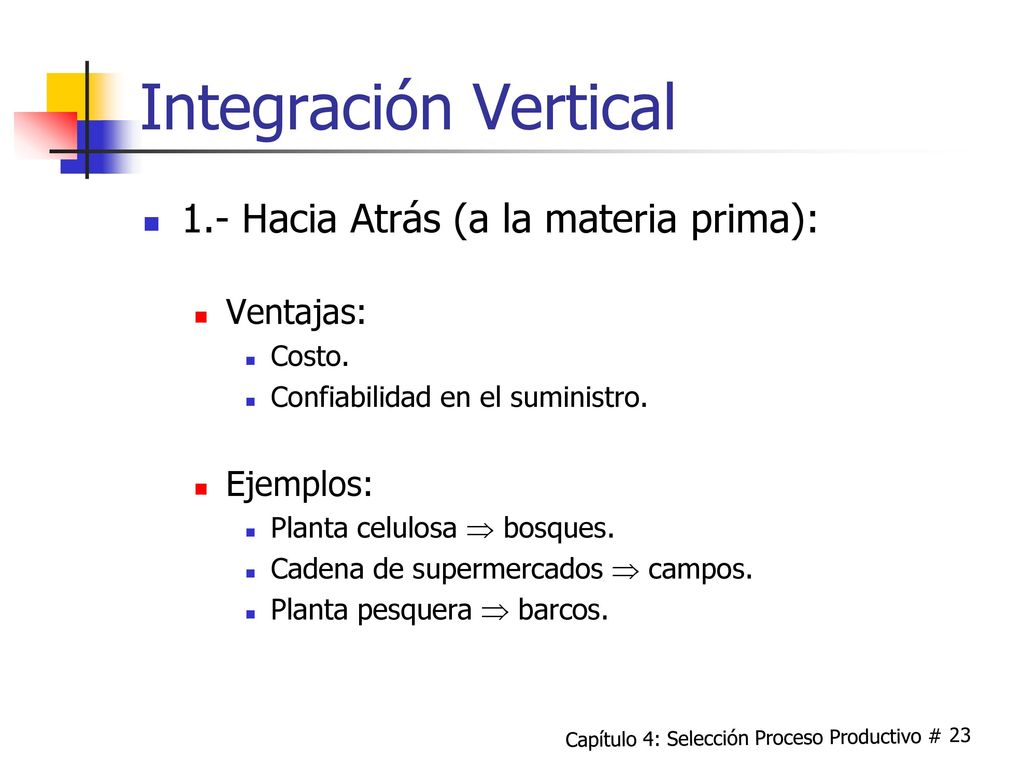 Integración Vertical

1.- Hacia Atrás (a la materia prima):

Ventajas:
Costo.
Confiabilidad en el suministro.

Ejemplos:
Planta celulosa $\Rightarrow$ bosques.
Cadena de supermercados $\Rightarrow$ campos.
Planta pesquera $\Rightarrow$ barcos.

Capítulo 4: Selección Proceso Productivo # 23